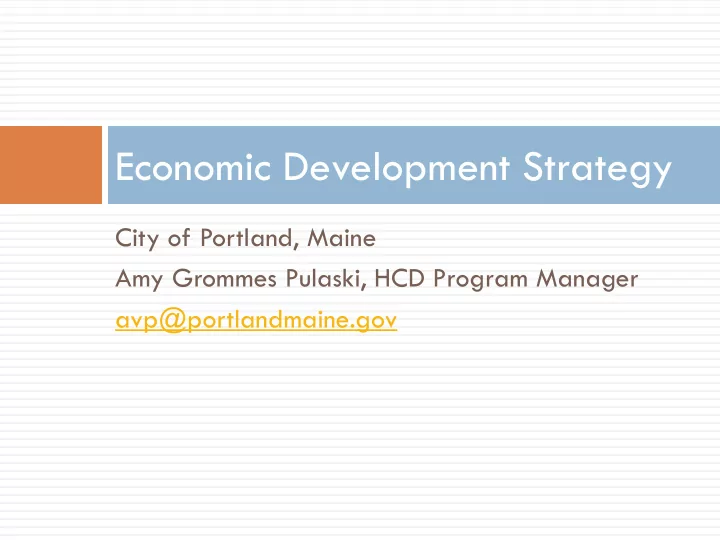 Economic Development Strategy

City of Portland, Maine
Amy Grommes Pulaski, HCD Program Manager
avp@portlandmaine.gov